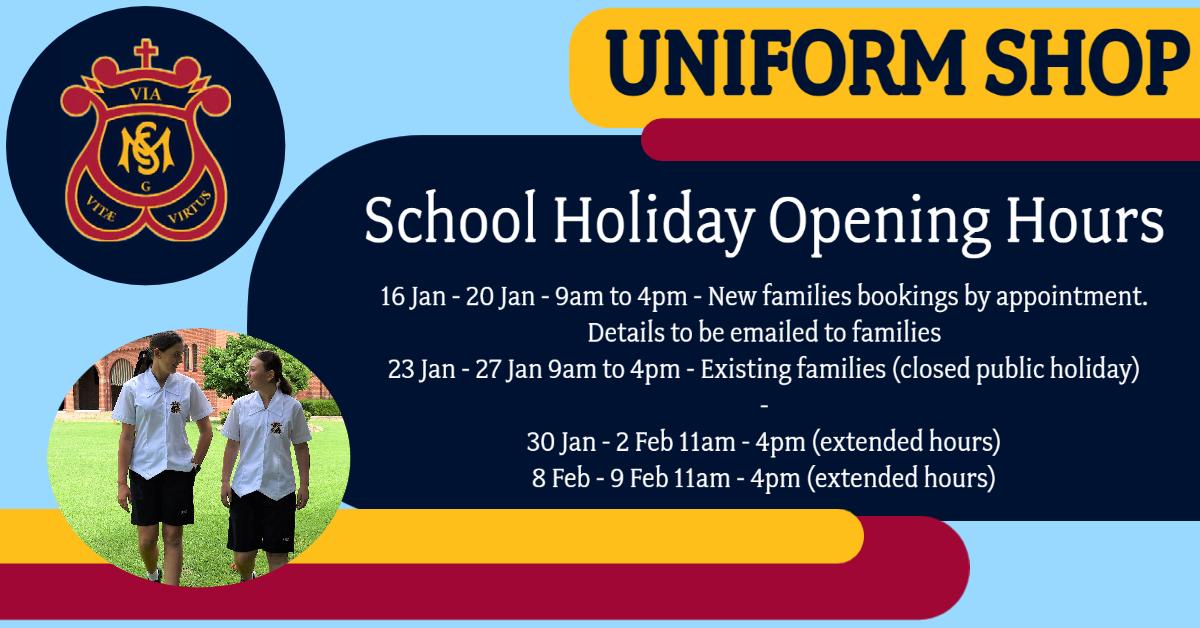 VIA
MSC
G
VITÆ VIRTUS

UNIFORM SHOP

School Holiday Opening Hours

16 Jan - 20 Jan - 9am to 4pm - New families bookings by appointment. Details to be emailed to families
23 Jan - 27 Jan 9am to 4pm - Existing families (closed public holiday)
-
30 Jan - 2 Feb 11am - 4pm (extended hours)
8 Feb - 9 Feb 11am - 4pm (extended hours)